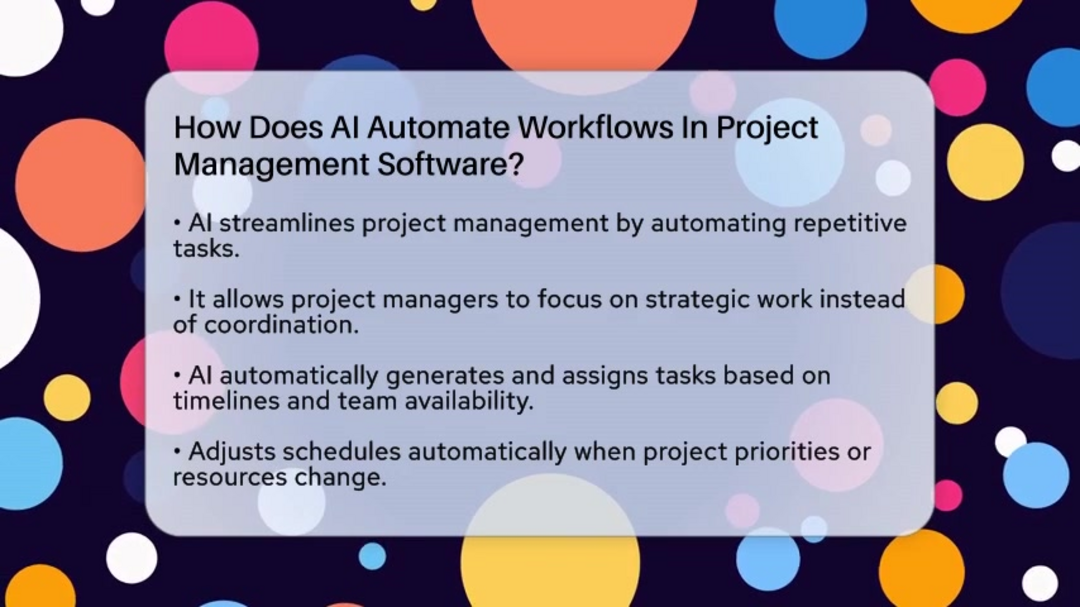 How Does AI Automate Workflows In Project Management Software?

• AI streamlines project management by automating repetitive tasks.

• It allows project managers to focus on strategic work instead of coordination.

• AI automatically generates and assigns tasks based on timelines and team availability.

• Adjusts schedules automatically when project priorities or resources change.